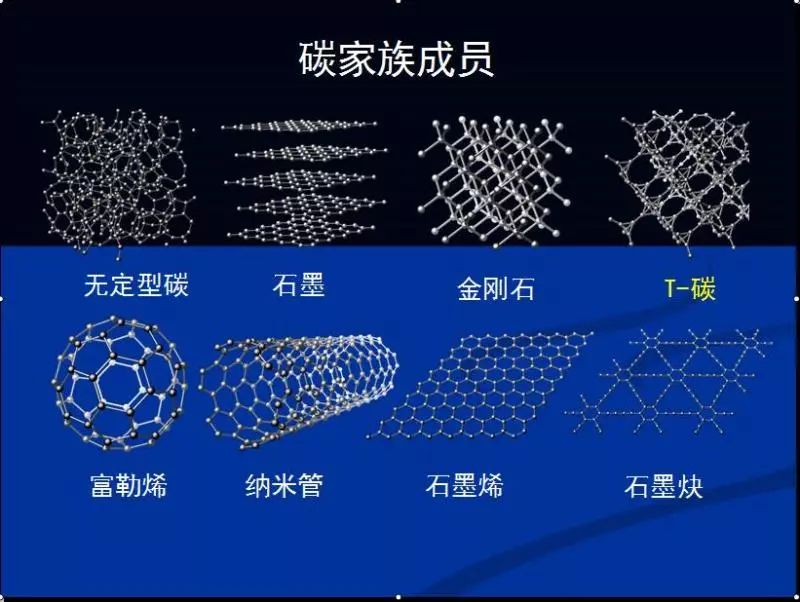 碳家族成员

无定型碳

石墨

金刚石

T-碳

富勒烯

纳米管

石墨烯

石墨炔